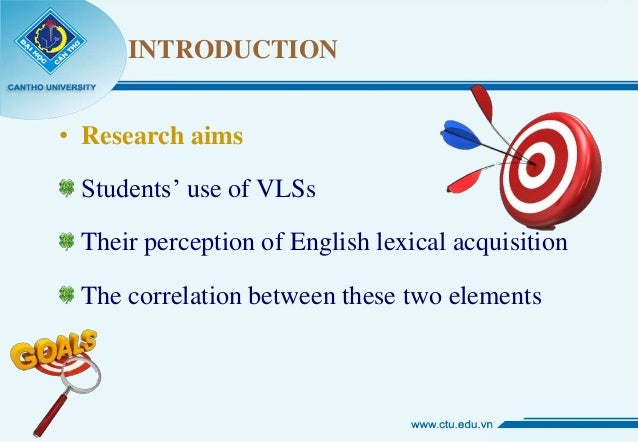 ĐẠI HỌC CẦN THƠ
CANTHO UNIVERSITY

INTRODUCTION

• Research aims

Students' use of VLSs

Their perception of English lexical acquisition

The correlation between these two elements

GOALS

www.ctu.edu.vn